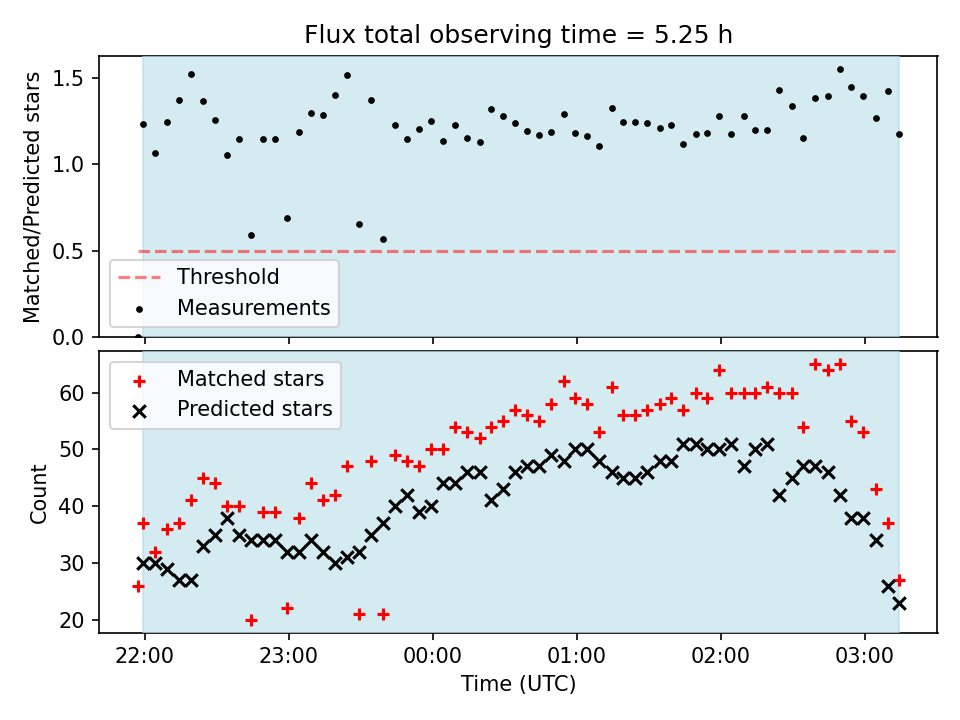 Flux total observing time = 5.25 h

Matched/Predicted stars

1.5
1.0
0.5
0.0

Threshold
Measurements

Matched stars
Predicted stars

Count

60
50
40
30
20

22:00
23:00
00:00
01:00
02:00
03:00

Time (UTC)